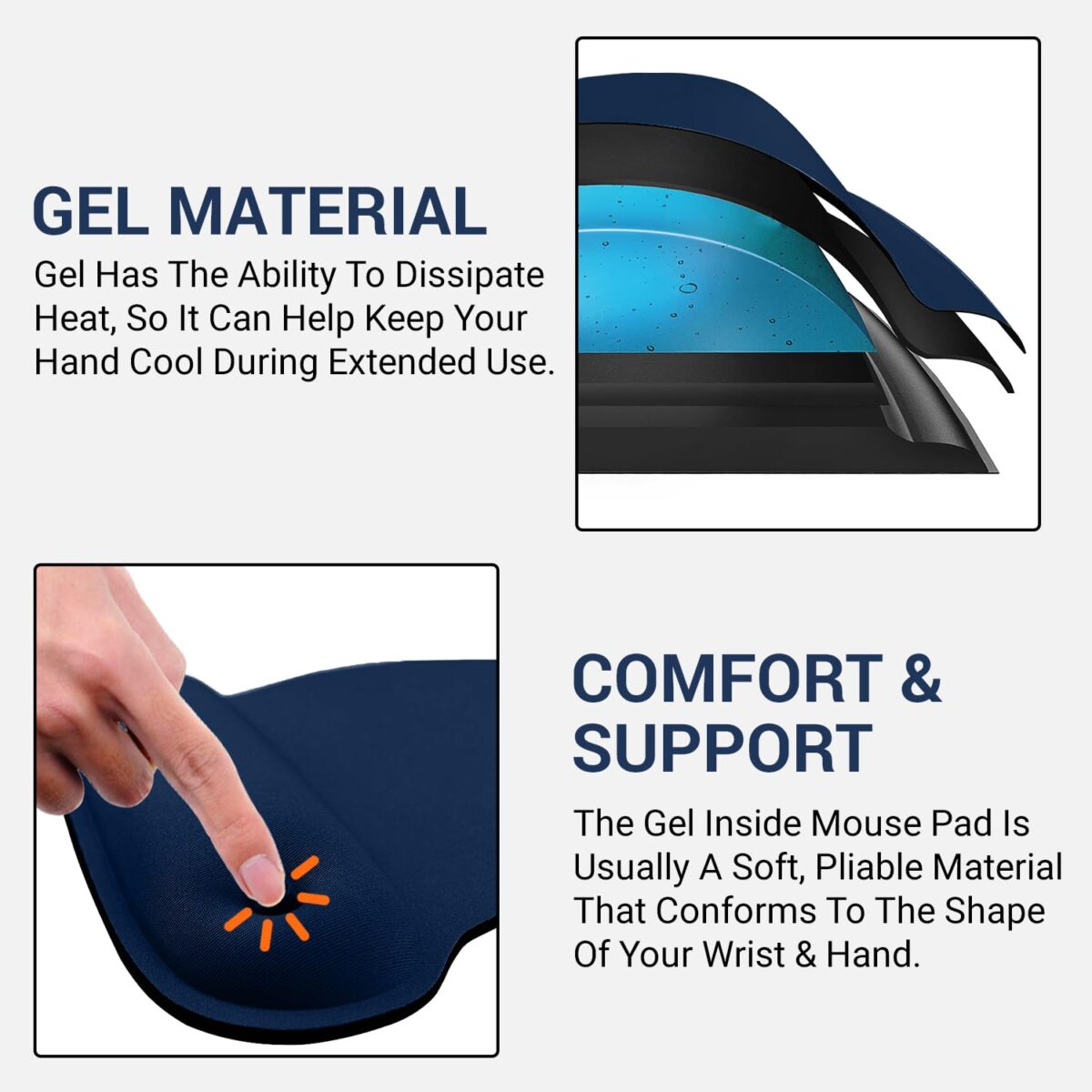 GEL MATERIAL

Gel Has The Ability To Dissipate Heat, So It Can Help Keep Your Hand Cool During Extended Use.

COMFORT & SUPPORT

The Gel Inside Mouse Pad Is Usually A Soft, Pliable Material That Conforms To The Shape Of Your Wrist & Hand.